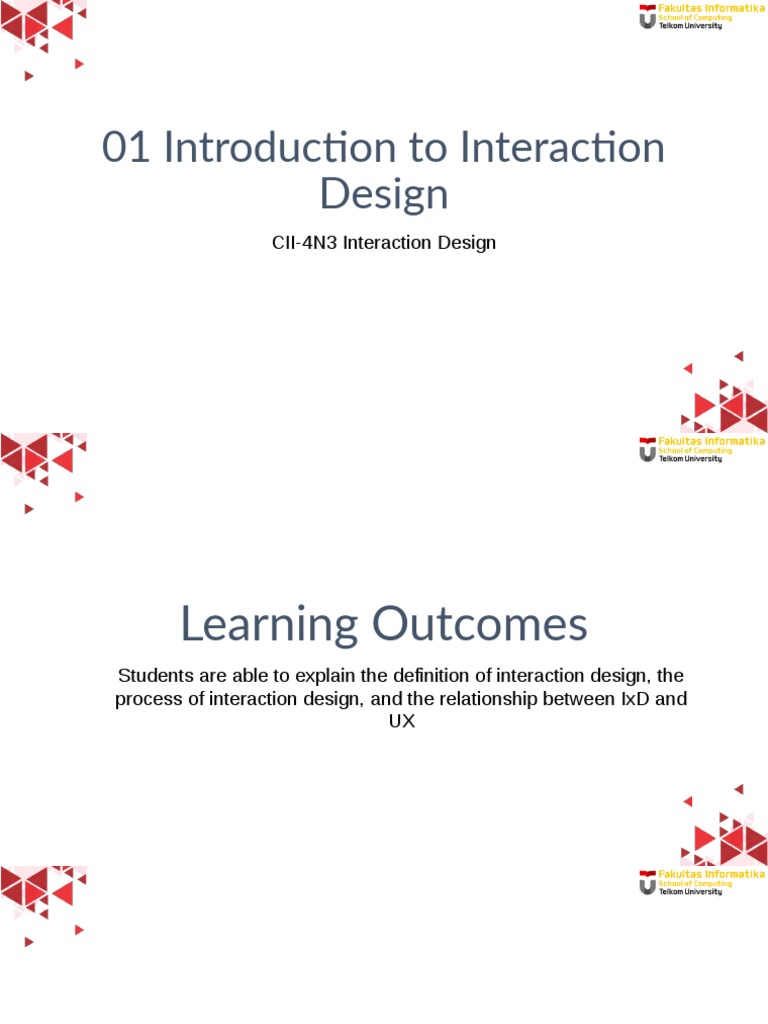 Fakultas Informatika
School of Computing
Telkom University

01 Introduction to Interaction Design

CII-4N3 Interaction Design

Fakultas Informatika
School of Computing
Telkom University

Learning Outcomes

Students are able to explain the definition of interaction design, the process of interaction design, and the relationship between IxD and UX

Fakultas Informatika
School of Computing
Telkom University